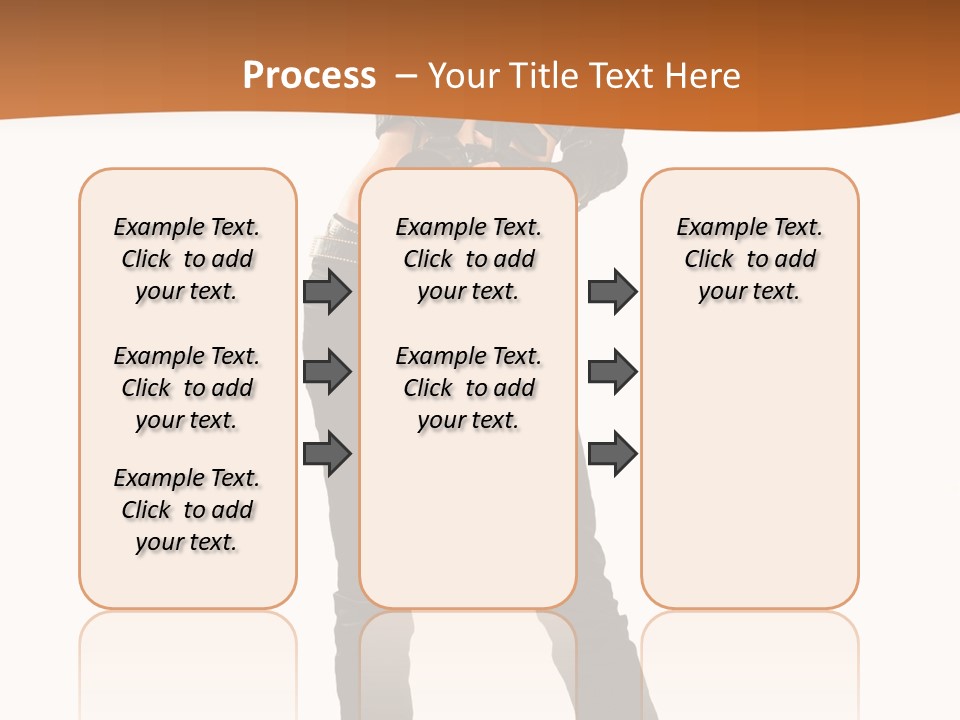 Process – Your Title Text Here

Example Text. Click to add your text.

Example Text. Click to add your text.

Example Text. Click to add your text.

Example Text. Click to add your text.

Example Text. Click to add your text.

Example Text. Click to add your text.